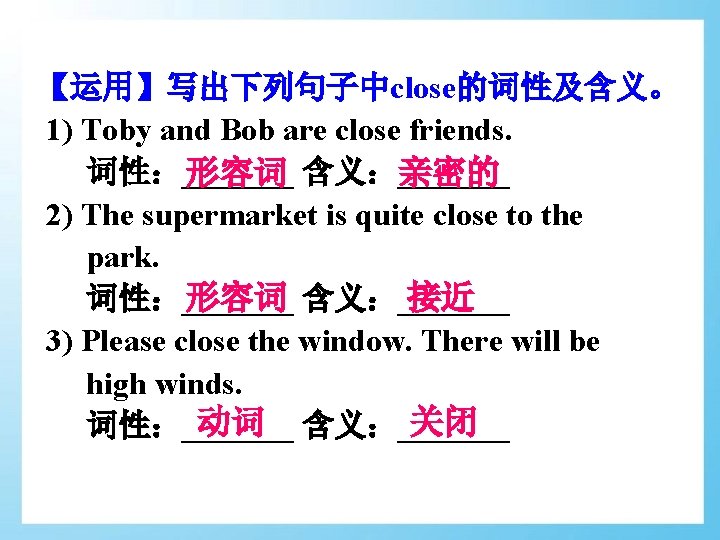 【运用】写出下列句子中close的词性及含义。

1) Toby and Bob are close friends.
词性：形容词 含义：亲密的

2) The supermarket is quite close to the park.
词性：形容词 含义：接近

3) Please close the window. There will be high winds.
词性：动词 含义：关闭